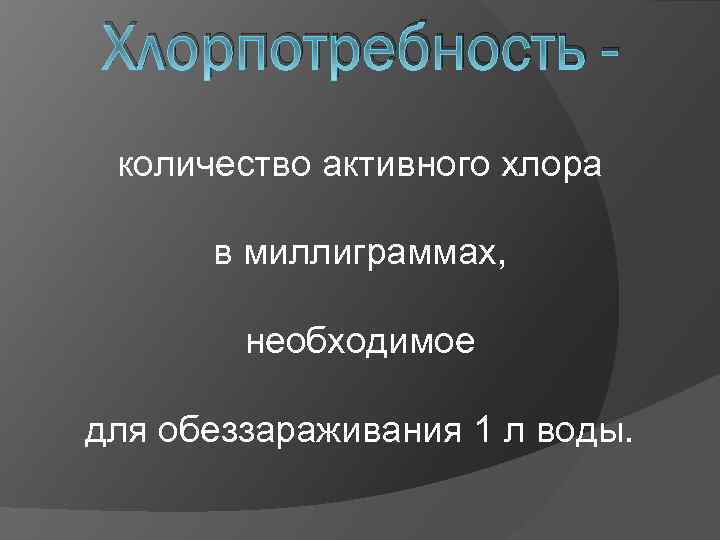 Хлорпотребность -

количество активного хлора

в миллиграммах,

необходимое

для обеззараживания 1 л воды.